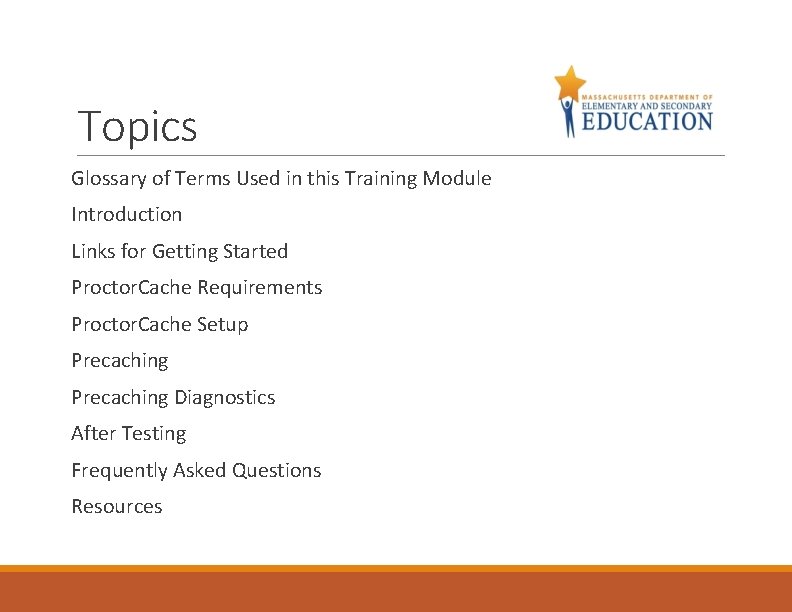 Topics

MASSACHUSETTS DEPARTMENT OF ELEMENTARY AND SECONDARY EDUCATION

Glossary of Terms Used in this Training Module

Introduction

Links for Getting Started

ProctorCache Requirements

ProctorCache Setup

Precaching

Precaching Diagnostics

After Testing

Frequently Asked Questions

Resources